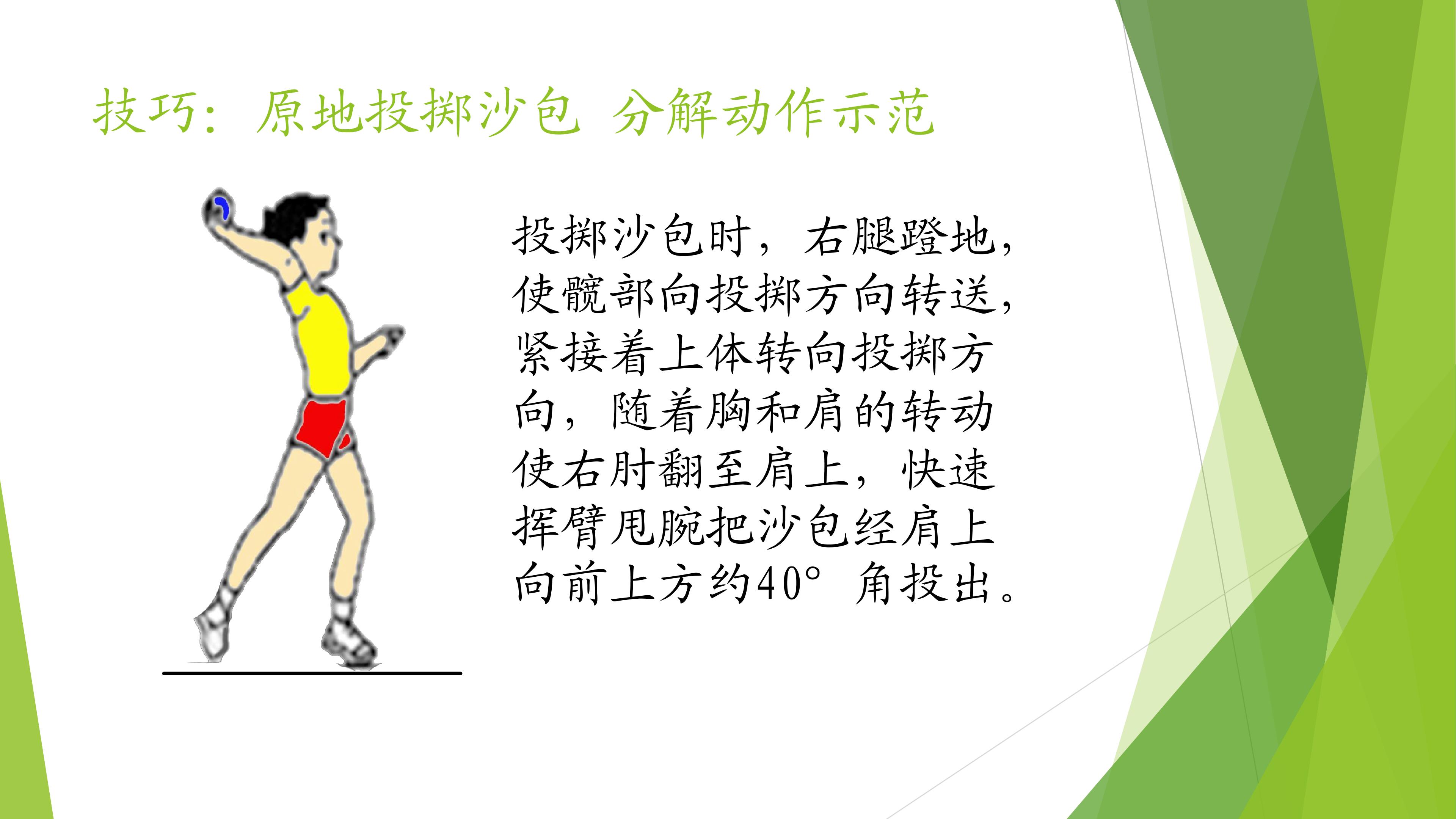 技巧：原地投掷沙包 分解动作示范

投掷沙包时，右腿蹬地，使髋部向投掷方向转送，紧接着上体转向投掷方向，随着胸和肩的转动使右肘翻至肩上，快速挥臂甩腕把沙包经肩上向前上方约40°角投出。